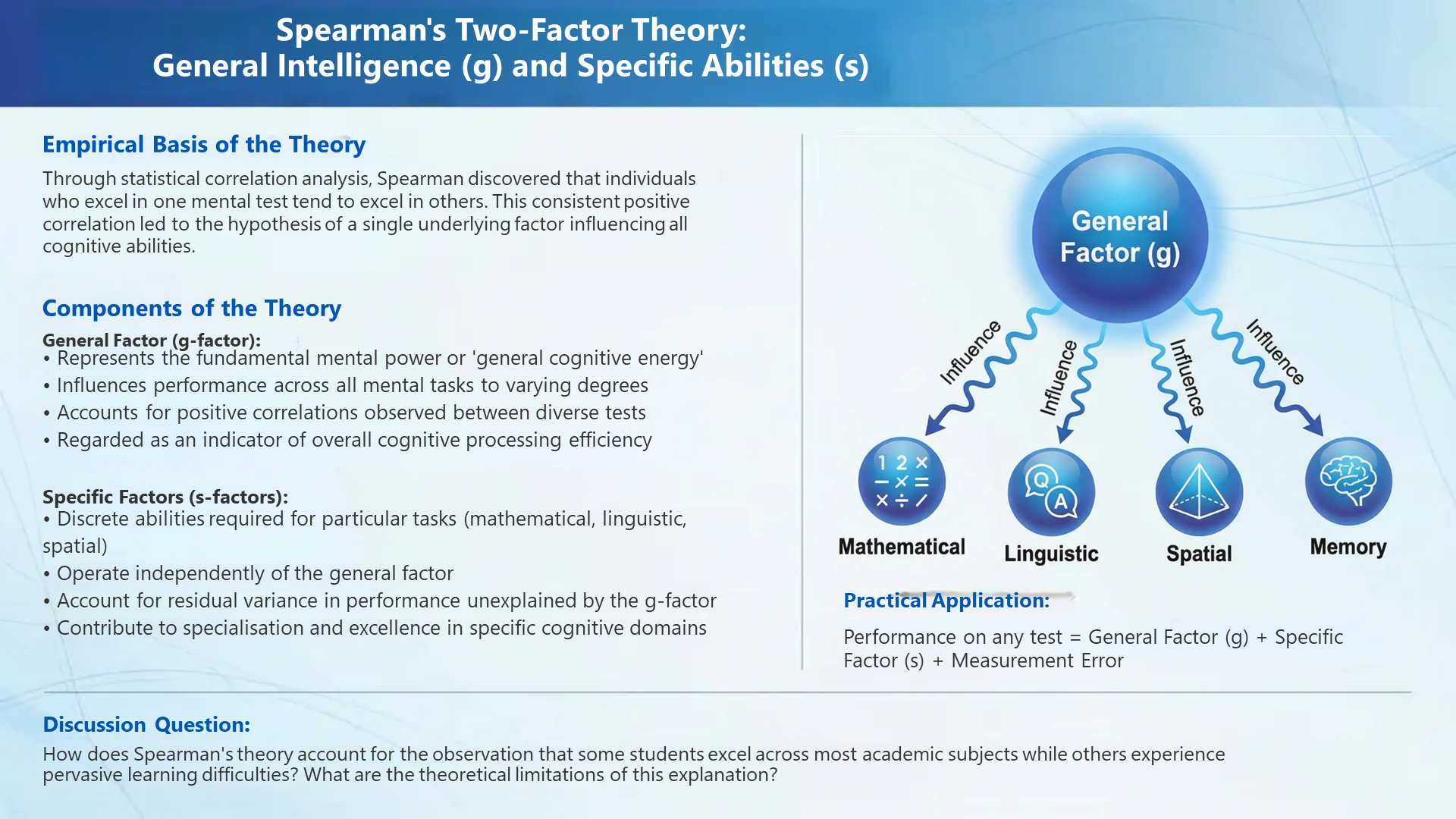 Spearman's Two-Factor Theory:
General Intelligence (g) and Specific Abilities (s)

Empirical Basis of the Theory

Through statistical correlation analysis, Spearman discovered that individuals who excel in one mental test tend to excel in others. This consistent positive correlation led to the hypothesis of a single underlying factor influencing all cognitive abilities.

Components of the Theory

General Factor (g-factor):
• Represents the fundamental mental power or 'general cognitive energy'
• Influences performance across all mental tasks to varying degrees
• Accounts for positive correlations observed between diverse tests
• Regarded as an indicator of overall cognitive processing efficiency

Specific Factors (s-factors):
• Discrete abilities required for particular tasks (mathematical, linguistic, spatial)
• Operate independently of the general factor
• Account for residual variance in performance unexplained by the g-factor
• Contribute to specialisation and excellence in specific cognitive domains

General Factor (g)

Influence
Influence
Influence
Influence

1 2 ×
− × =
× ÷ /
Q
A

Mathematical
Linguistic
Spatial
Memory

Practical Application:

Performance on any test = General Factor (g) + Specific Factor (s) + Measurement Error

Discussion Question:

How does Spearman's theory account for the observation that some students excel across most academic subjects while others experience pervasive learning difficulties? What are the theoretical limitations of this explanation?